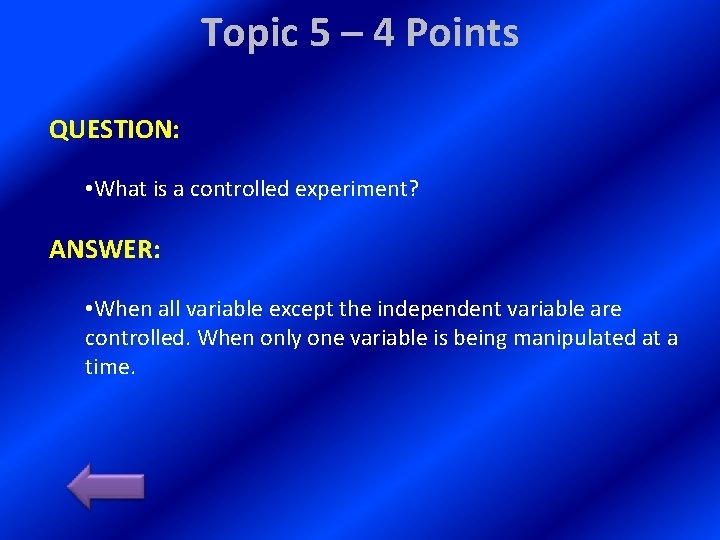 Topic 5 – 4 Points

QUESTION:

•What is a controlled experiment?

ANSWER:

•When all variable except the independent variable are controlled. When only one variable is being manipulated at a time.